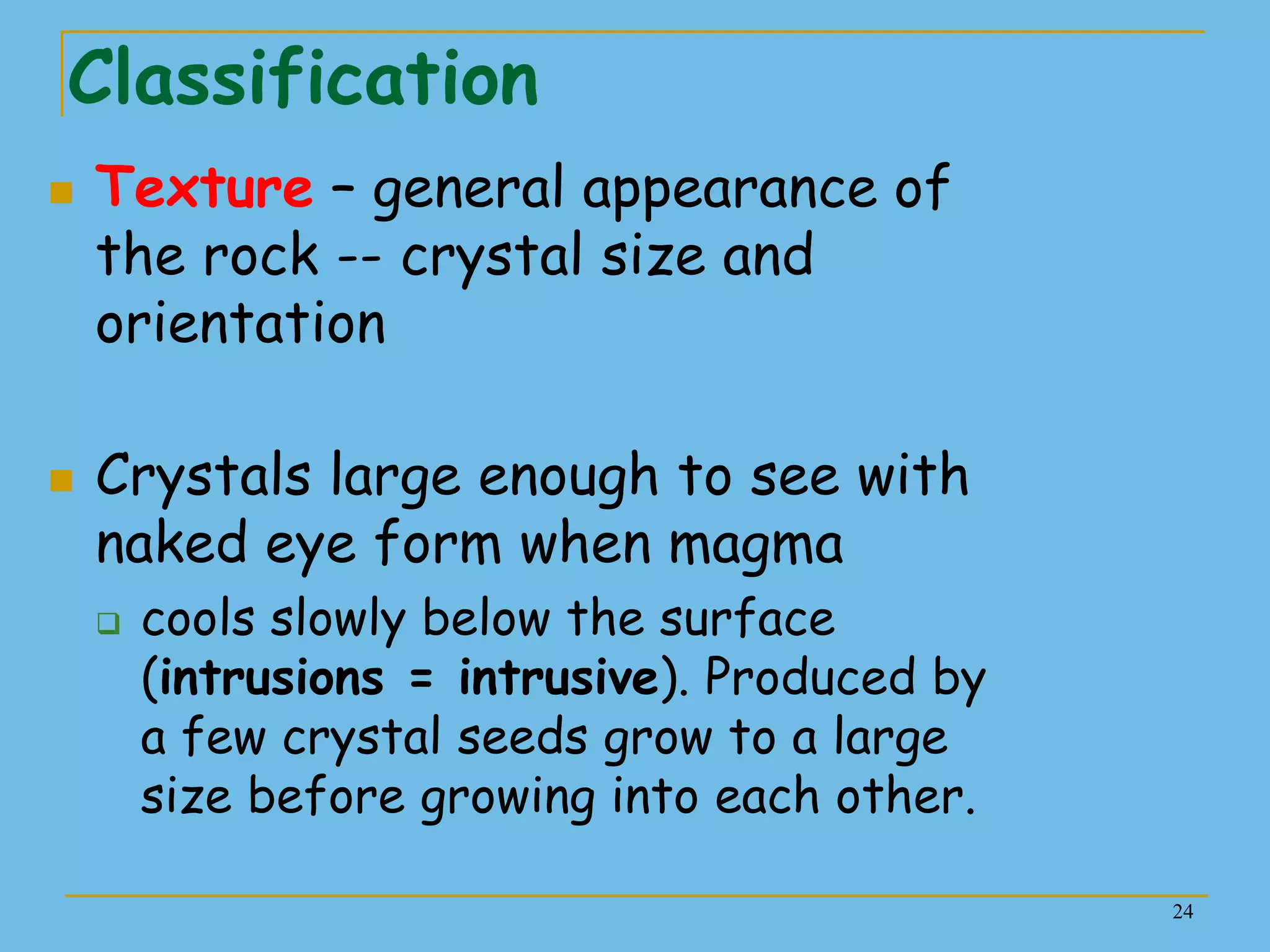 Classification

Texture – general appearance of the rock -- crystal size and orientation

Crystals large enough to see with naked eye form when magma

cools slowly below the surface (intrusions = intrusive). Produced by a few crystal seeds grow to a large size before growing into each other.

24